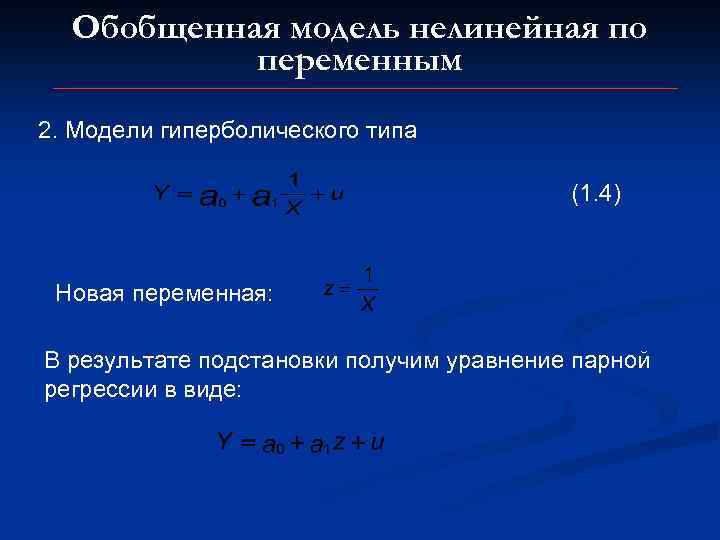 Обобщенная модель нелинейная по переменным

2. Модели гиперболического типа

$Y = a_0 + a_1 \frac{1}{X} + u$ (1.4)

Новая переменная: $z = \frac{1}{X}$

В результате подстановки получим уравнение парной регрессии в виде:

$Y = a_0 + a_1 z + u$